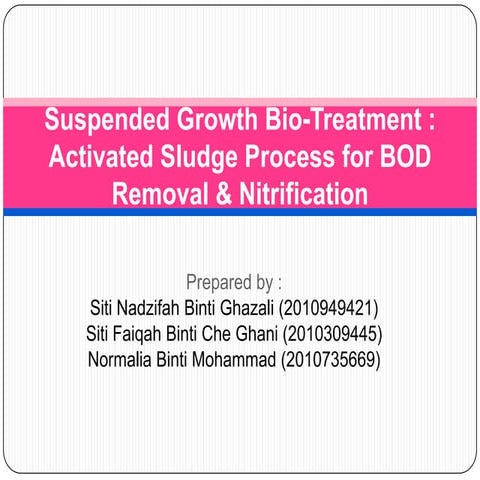 Suspended Growth Bio-Treatment : Activated Sludge Process for BOD Removal & Nitrification

Prepared by :
Siti Nadzifah Binti Ghazali (2010949421)
Siti Faiqah Binti Che Ghani (2010309445)
Normalia Binti Mohammad (2010735669)